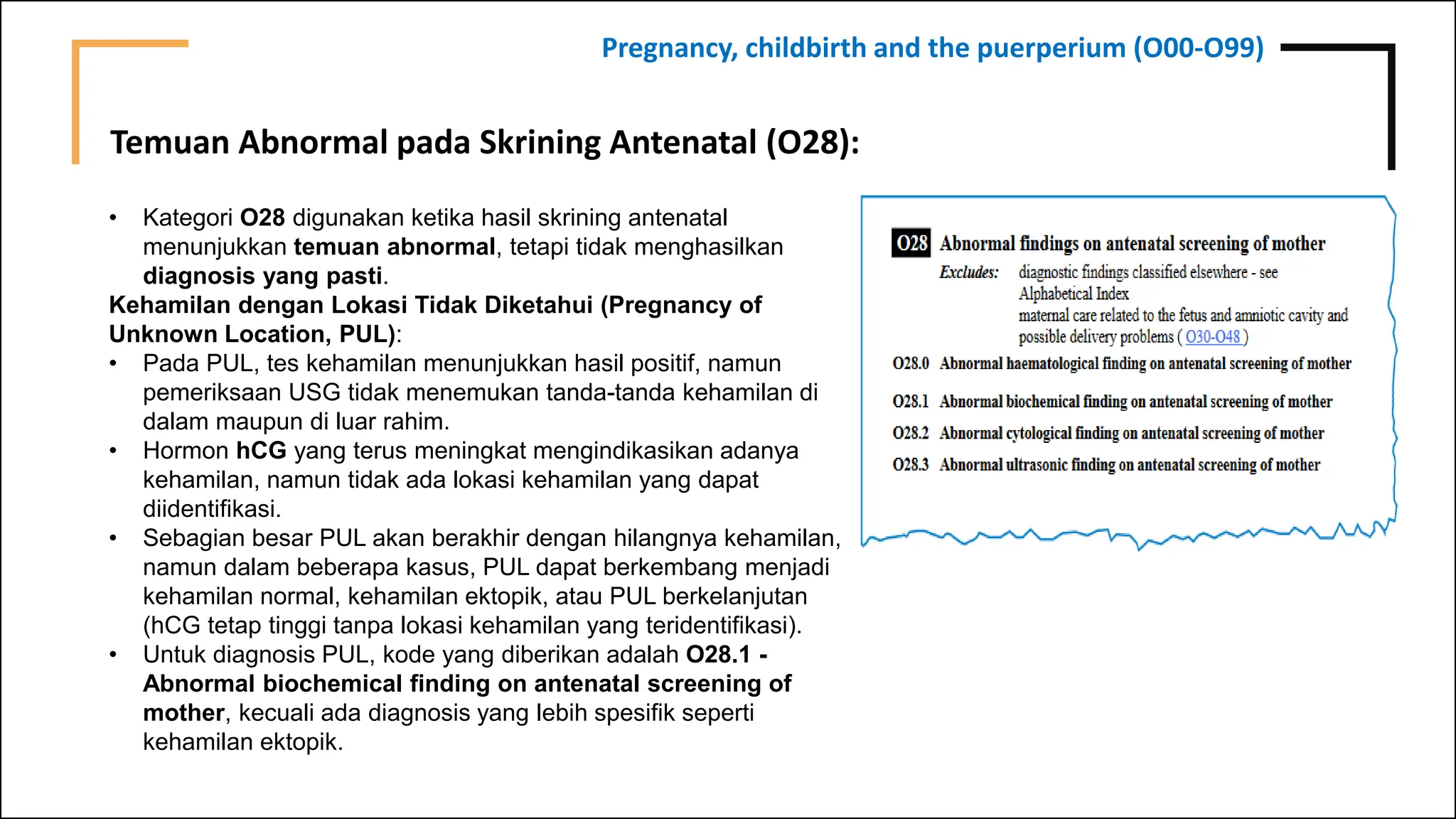 Pregnancy, childbirth and the puerperium (O00-O99)

Temuan Abnormal pada Skrining Antenatal (O28):

• Kategori O28 digunakan ketika hasil skrining antenatal menunjukkan temuan abnormal, tetapi tidak menghasilkan diagnosis yang pasti.

Kehamilan dengan Lokasi Tidak Diketahui (Pregnancy of Unknown Location, PUL):

• Pada PUL, tes kehamilan menunjukkan hasil positif, namun pemeriksaan USG tidak menemukan tanda-tanda kehamilan di dalam maupun di luar rahim.
• Hormon hCG yang terus meningkat mengindikasikan adanya kehamilan, namun tidak ada lokasi kehamilan yang dapat diidentifikasi.
• Sebagian besar PUL akan berakhir dengan hilangnya kehamilan, namun dalam beberapa kasus, PUL dapat berkembang menjadi kehamilan normal, kehamilan ektopik, atau PUL berkelanjutan (hCG tetap tinggi tanpa lokasi kehamilan yang teridentifikasi).
• Untuk diagnosis PUL, kode yang diberikan adalah O28.1 - Abnormal biochemical finding on antenatal screening of mother, kecuali ada diagnosis yang lebih spesifik seperti kehamilan ektopik.

O28 Abnormal findings on antenatal screening of mother
Excludes: diagnostic findings classified elsewhere - see Alphabetical Index
maternal care related to the fetus and amniotic cavity and possible delivery problems ( O30-O48 )

O28.0 Abnormal haematological finding on antenatal screening of mother
O28.1 Abnormal biochemical finding on antenatal screening of mother
O28.2 Abnormal cytological finding on antenatal screening of mother
O28.3 Abnormal ultrasonic finding on antenatal screening of mother